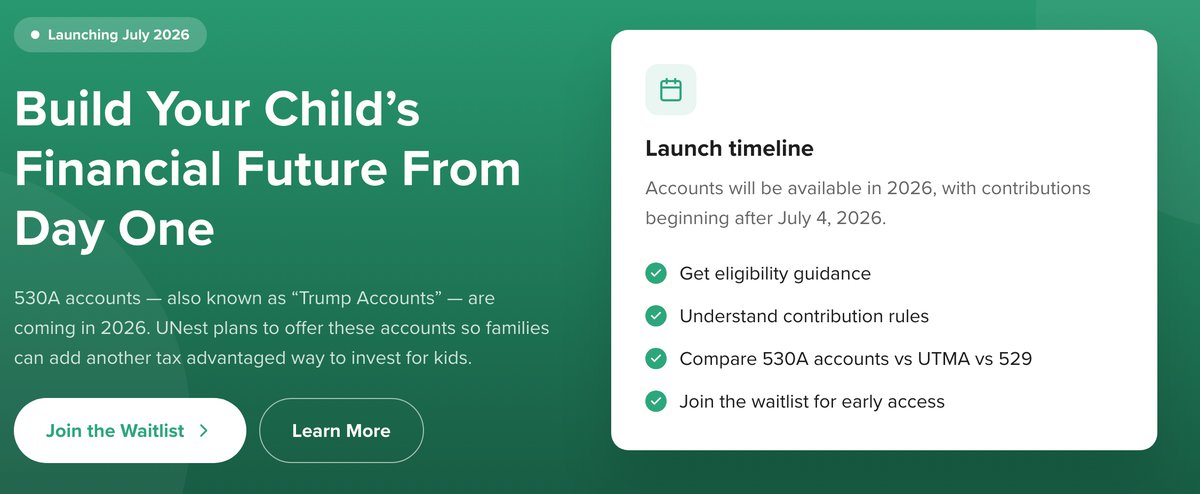 Launching July 2026

Build Your Child's Financial Future From Day One

530A accounts — also known as "Trump Accounts" — are coming in 2026. UNest plans to offer these accounts so families can add another tax advantaged way to invest for kids.

Join the Waitlist >

Learn More

Launch timeline

Accounts will be available in 2026, with contributions beginning after July 4, 2026.

Get eligibility guidance

Understand contribution rules

Compare 530A accounts vs UTMA vs 529

Join the waitlist for early access